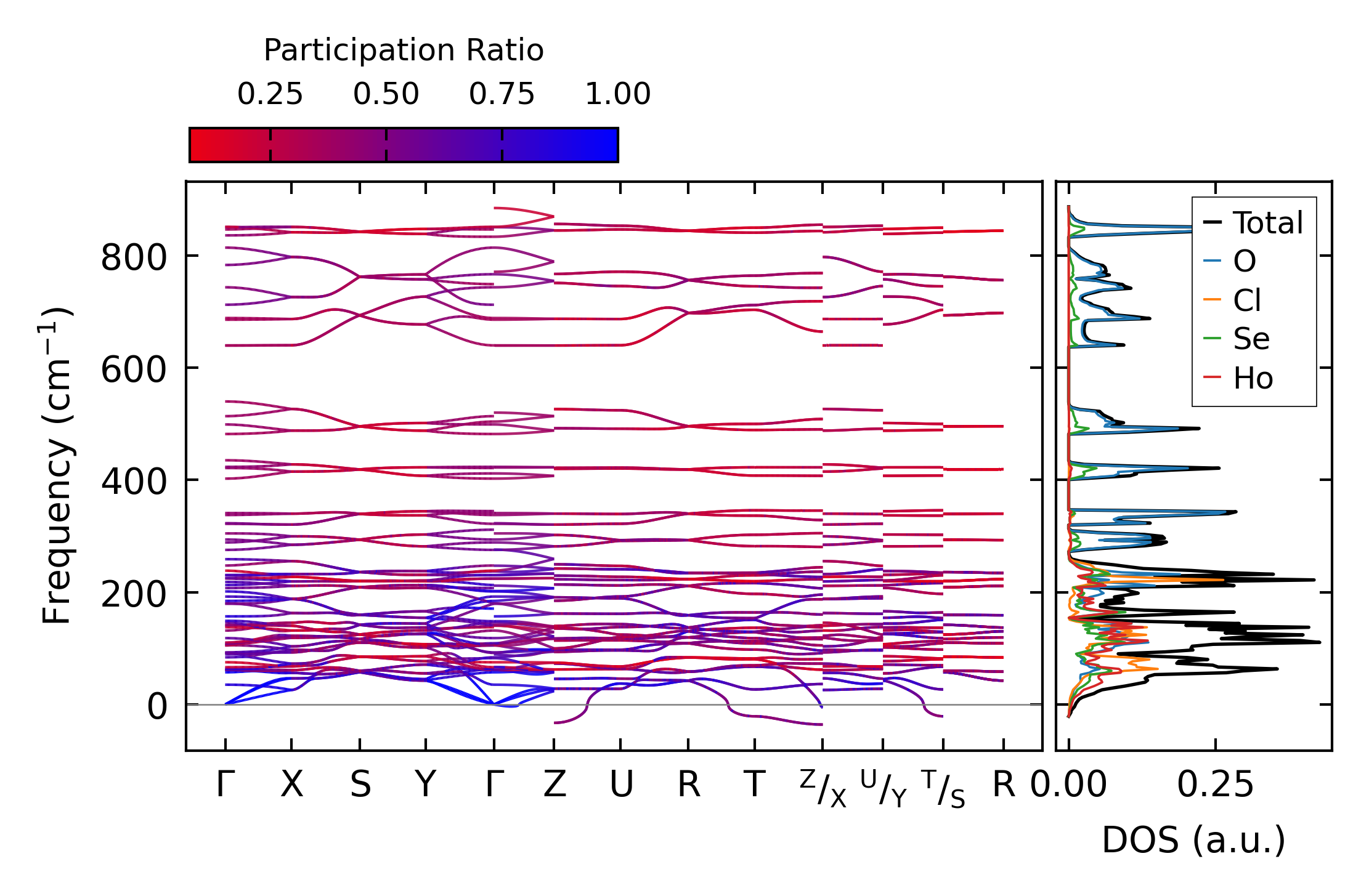 Participation Ratio

0.25 0.50 0.75 1.00

Frequency (cm$^{-1}$)

800
600
400
200
0

Γ X S Y Γ Z U R T $^{Z}/_{X}$ $^{U}/_{Y}$ $^{T}/_{S}$ R

Total
O
Cl
Se
Ho

0.00 0.25

DOS (a.u.)